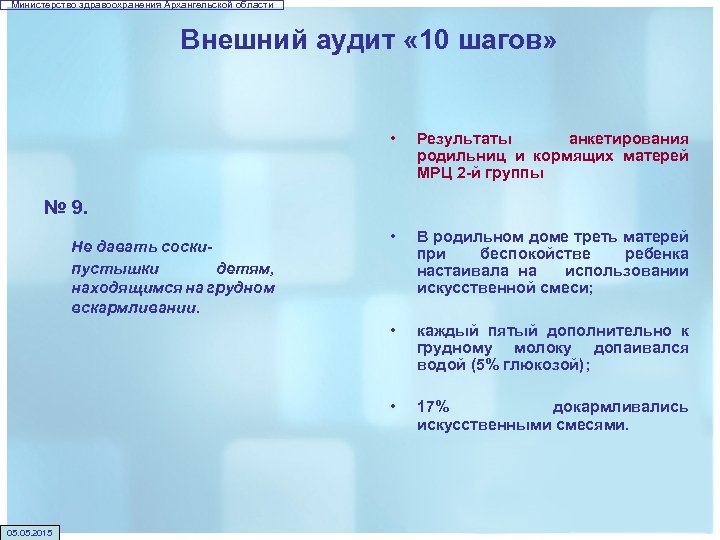 Министерство здравоохранения Архангельской области

Внешний аудит «10 шагов»

№ 9.

Не давать соски-пустышки детям, находящимся на грудном вскармливании.

• Результаты анкетирования родильниц и кормящих матерей МРЦ 2-й группы

• В родильном доме треть матерей при беспокойстве ребенка настаивала на использовании искусственной смеси;

• каждый пятый дополнительно к грудному молоку допаивался водой (5% глюкозой);

• 17% докармливались искусственными смесями.

05.05.2015